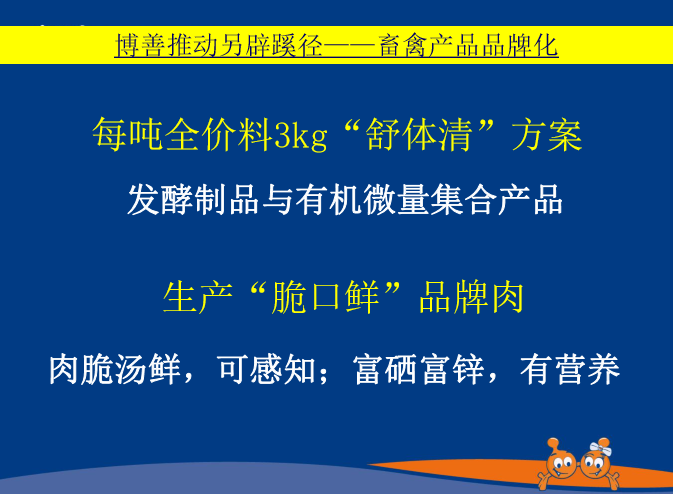 博善推动另辟蹊径——畜禽产品品牌化

每吨全价料3kg“舒体清”方案

发酵制品与有机微量集合产品

生产“脆口鲜”品牌肉

肉脆汤鲜，可感知；富硒富锌，有营养